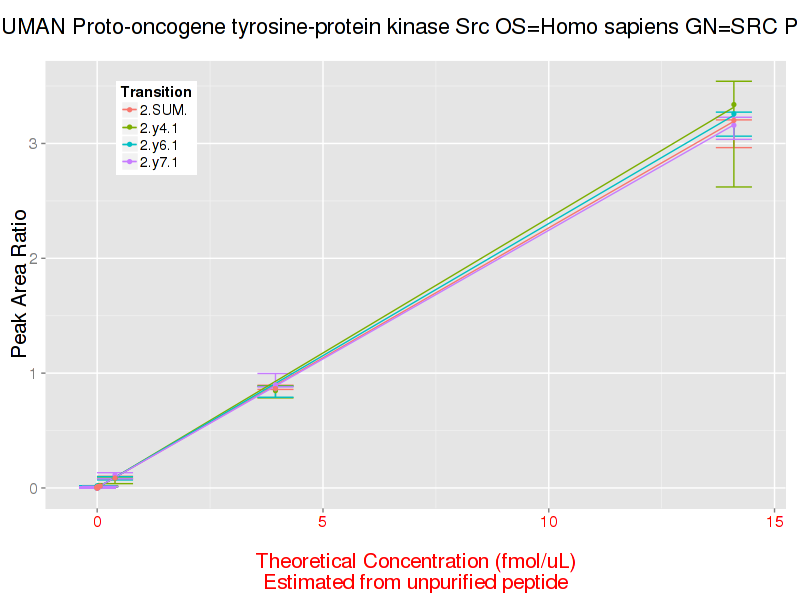 UMAN Proto-oncogene tyrosine-protein kinase Src OS=Homo sapiens GN=SRC P

Transition
2.SUM.
2.y4.1
2.y6.1
2.y7.1

Peak Area Ratio

3
2
1
0

0
5
10
15

Theoretical Concentration (fmol/uL)
Estimated from unpurified peptide